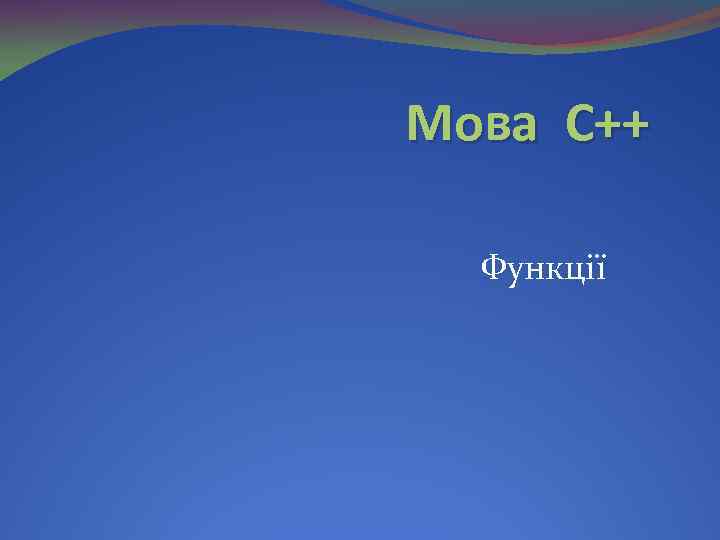 Мова C++

Функції